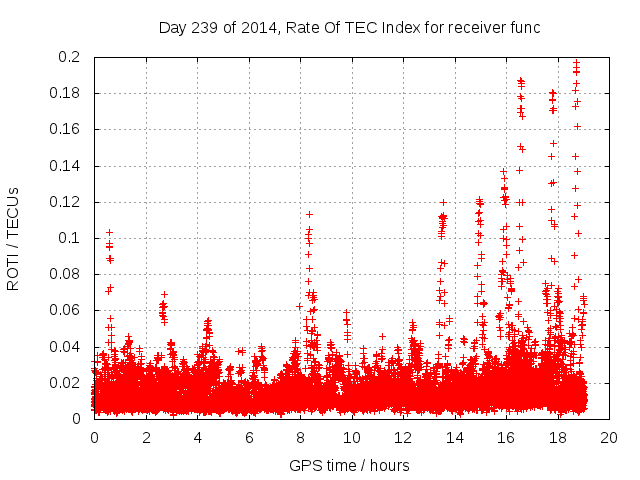 Day 239 of 2014, Rate Of TEC Index for receiver func

ROTI / TECUs

0.2
0.18
0.16
0.14
0.12
0.1
0.08
0.06
0.04
0.02
0

0 2 4 6 8 10 12 14 16 18 20

GPS time / hours